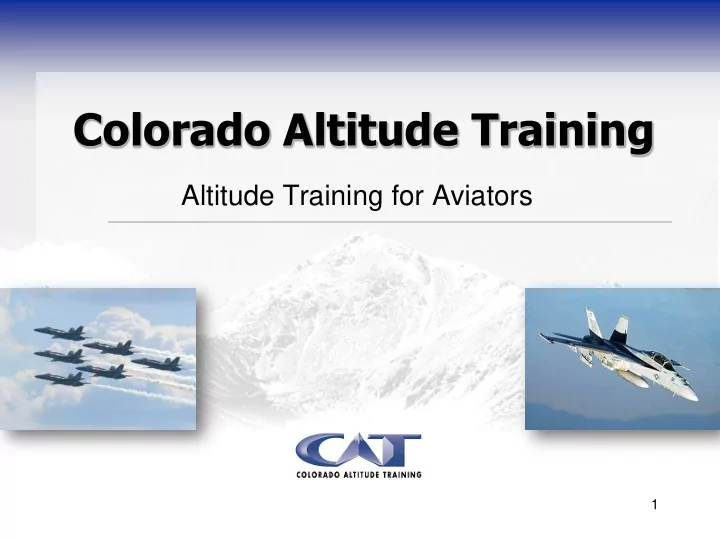 Colorado Altitude Training

Altitude Training for Aviators

CAT
COLORADO ALTITUDE TRAINING

1